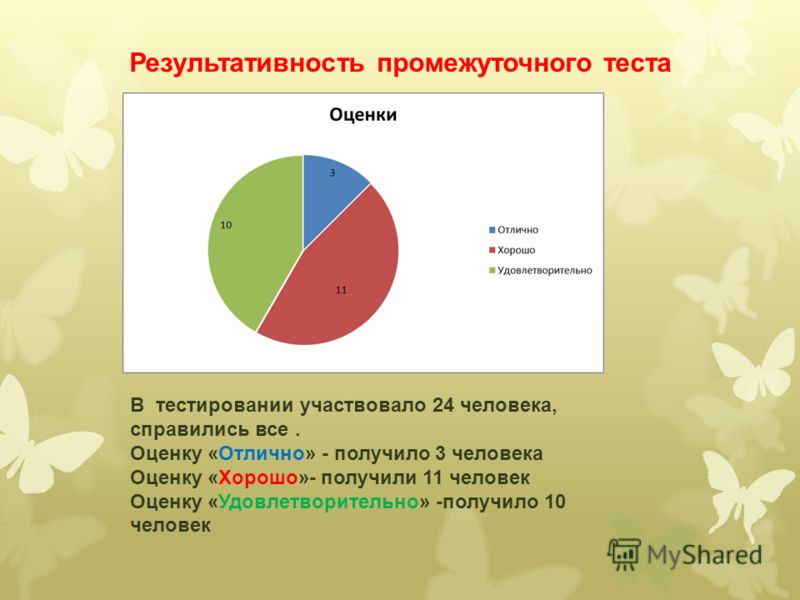 Результативность промежуточного теста

Оценки

3

11

10

Отлично
Хорошо
Удовлетворительно

В тестировании участвовало 24 человека, справились все .
Оценку «Отлично» - получило 3 человека
Оценку «Хорошо»- получили 11 человек
Оценку «Удовлетворительно» -получило 10 человек

MyShared